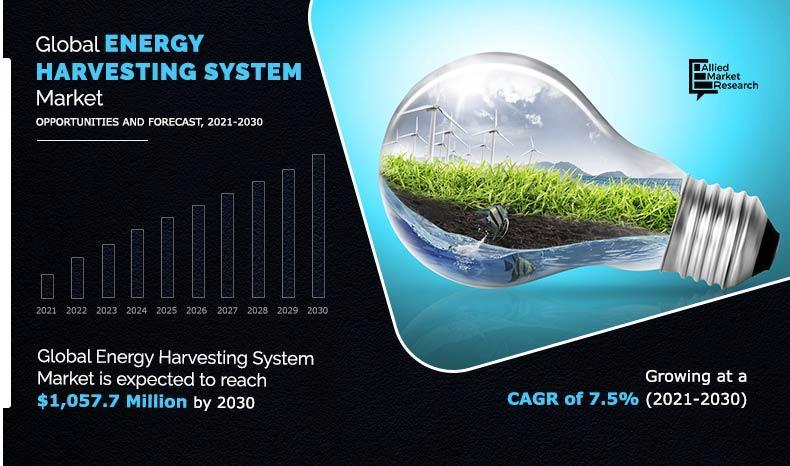 Global ENERGY HARVESTING SYSTEM Market

OPPORTUNITIES AND FORECAST, 2021-2030

Allied Market Research

2021 2022 2023 2024 2025 2026 2027 2028 2029 2030

Global Energy Harvesting System Market is expected to reach $1,057.7 Million by 2030

Growing at a CAGR of 7.5% (2021-2030)